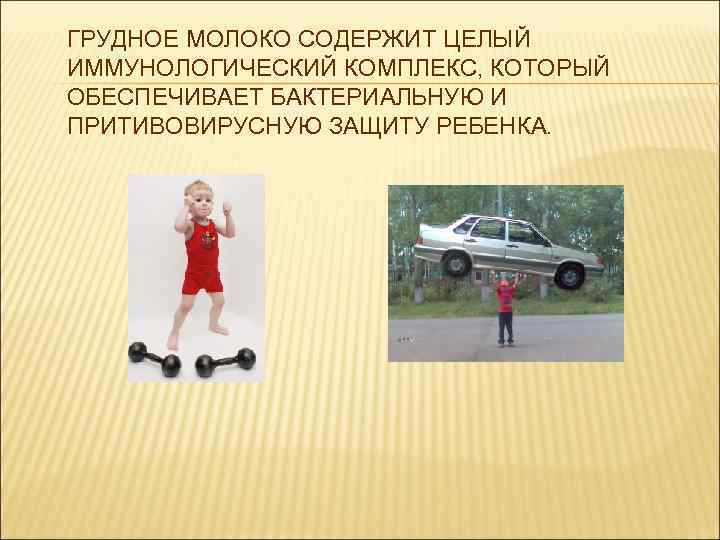 ГРУДНОЕ МОЛОКО СОДЕРЖИТ ЦЕЛЫЙ ИММУНОЛОГИЧЕСКИЙ КОМПЛЕКС, КОТОРЫЙ ОБЕСПЕЧИВАЕТ БАКТЕРИАЛЬНУЮ И ПРИТИВОВИРУСНУЮ ЗАЩИТУ РЕБЕНКА.